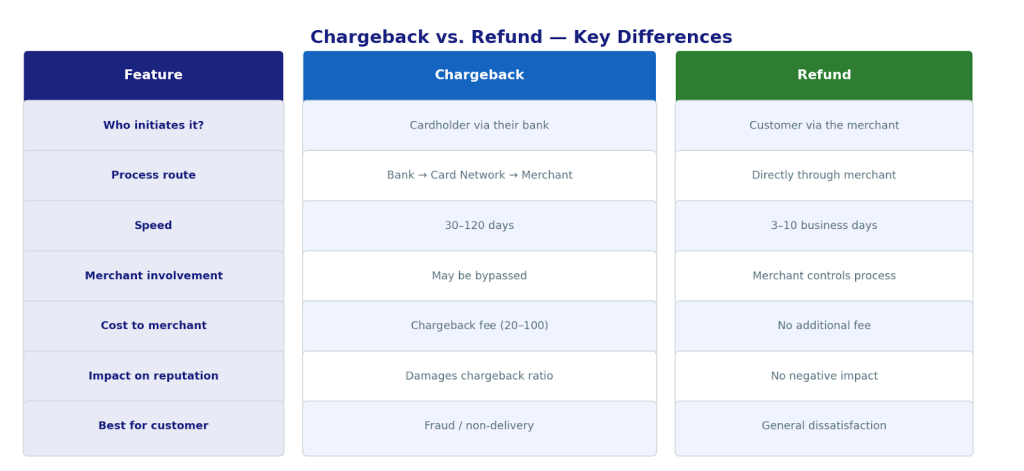 Chargeback vs. Refund — Key Differences

| Feature | Chargeback | Refund |
|---|---|---|
| Who initiates it? | Cardholder via their bank | Customer via the merchant |
| Process route | Bank → Card Network → Merchant | Directly through merchant |
| Speed | 30–120 days | 3–10 business days |
| Merchant involvement | May be bypassed | Merchant controls process |
| Cost to merchant | Chargeback fee (20–100) | No additional fee |
| Impact on reputation | Damages chargeback ratio | No negative impact |
| Best for customer | Fraud / non-delivery | General dissatisfaction |